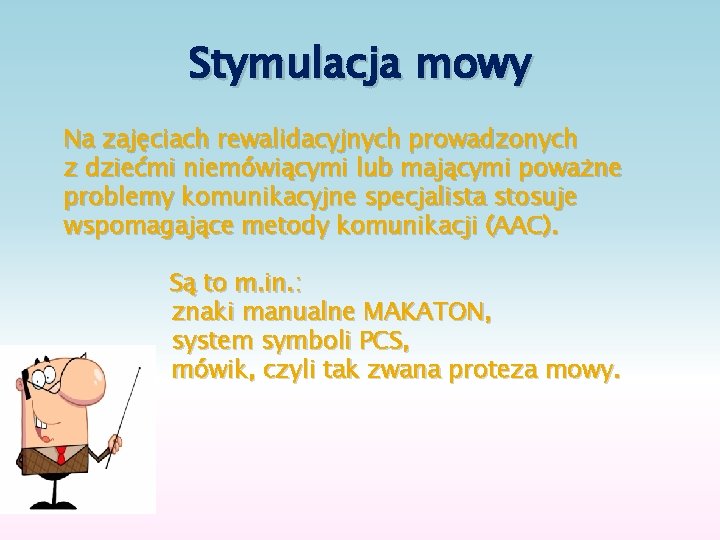 Stymulacja mowy

Na zajęciach rewalidacyjnych prowadzonych z dziećmi niemówiącymi lub mającymi poważne problemy komunikacyjne specjalista stosuje wspomagające metody komunikacji (AAC).

Są to m.in.:
znaki manualne MAKATON,
system symboli PCS,
mówik, czyli tak zwana proteza mowy.